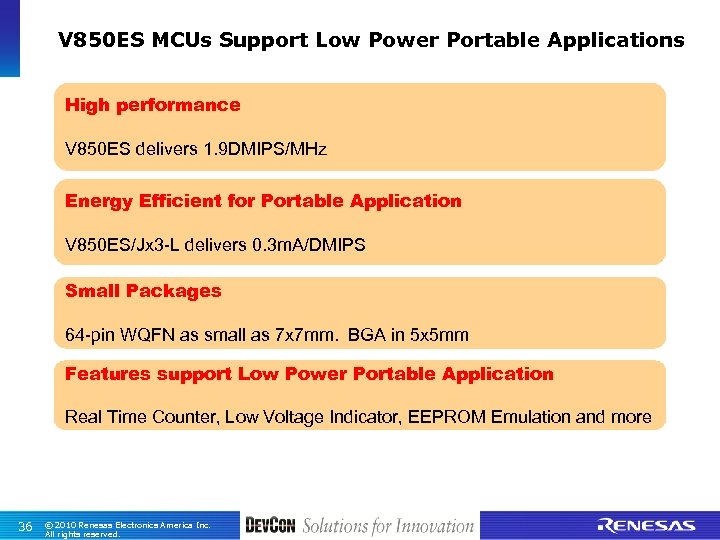 V850ES MCUs Support Low Power Portable Applications

High performance

V850ES delivers 1.9DMIPS/MHz

Energy Efficient for Portable Application

V850ES/Jx3-L delivers 0.3mA/DMIPS

Small Packages

64-pin WQFN as small as 7x7mm. BGA in 5x5mm

Features support Low Power Portable Application

Real Time Counter, Low Voltage Indicator, EEPROM Emulation and more

36 © 2010 Renesas Electronics America Inc. All rights reserved.

DEVCON Solutions for Innovation

RENESAS